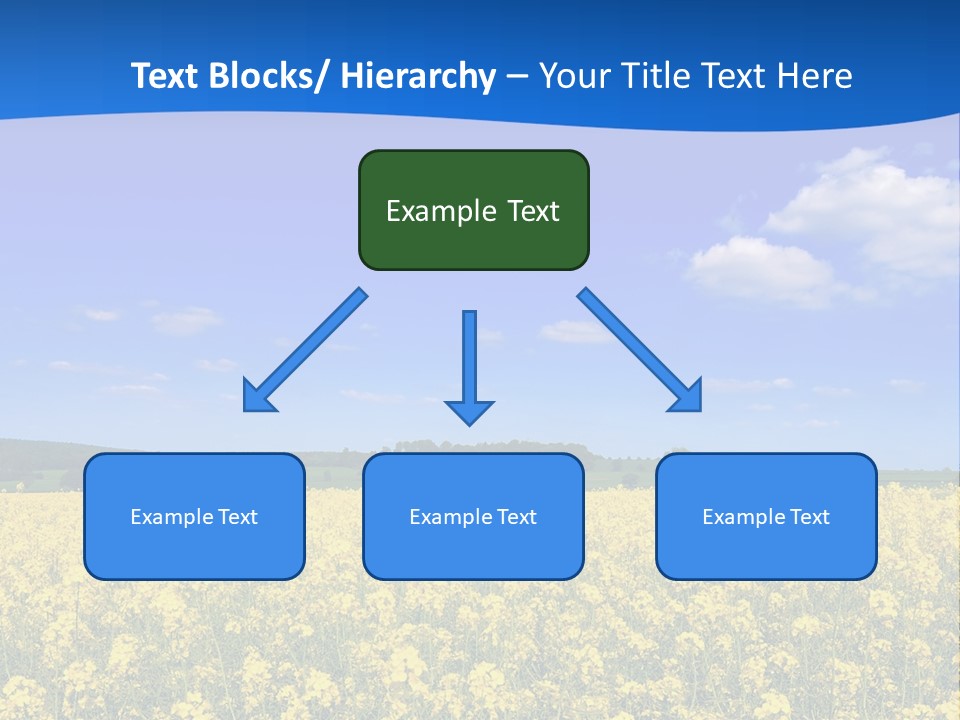 Text Blocks/ Hierarchy – Your Title Text Here

Example Text

Example Text

Example Text

Example Text